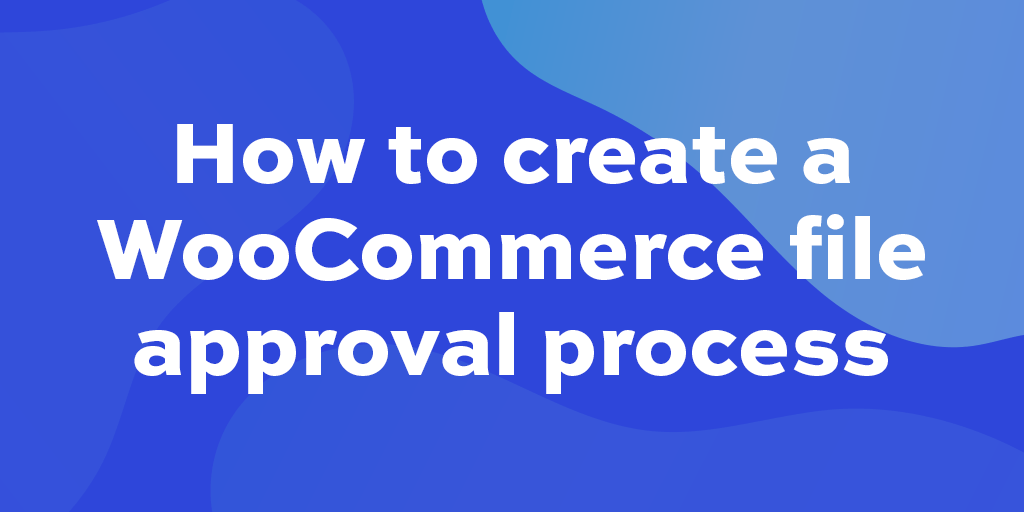 How to create a WooCommerce file approval process